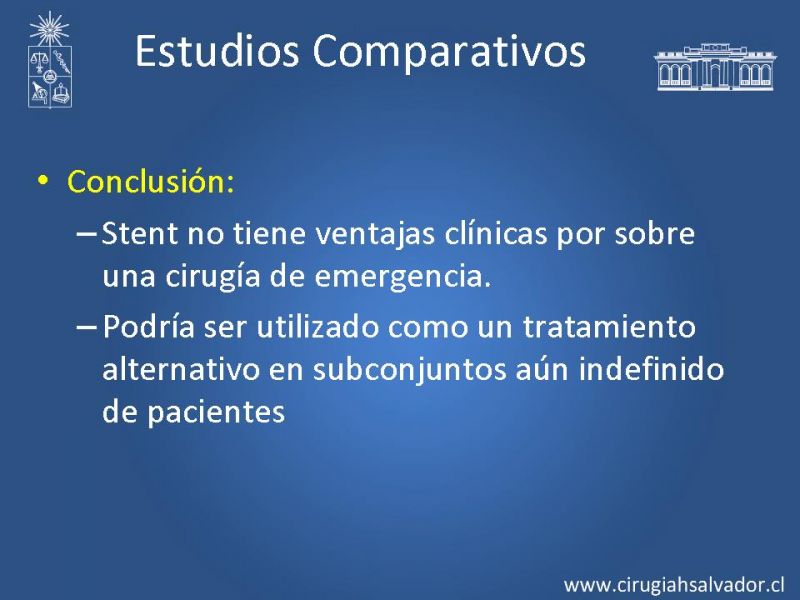 Estudios Comparativos

• Conclusión:
– Stent no tiene ventajas clínicas por sobre una cirugía de emergencia.
– Podría ser utilizado como un tratamiento alternativo en subconjuntos aún indefinido de pacientes

www.cirugiahsalvador.cl